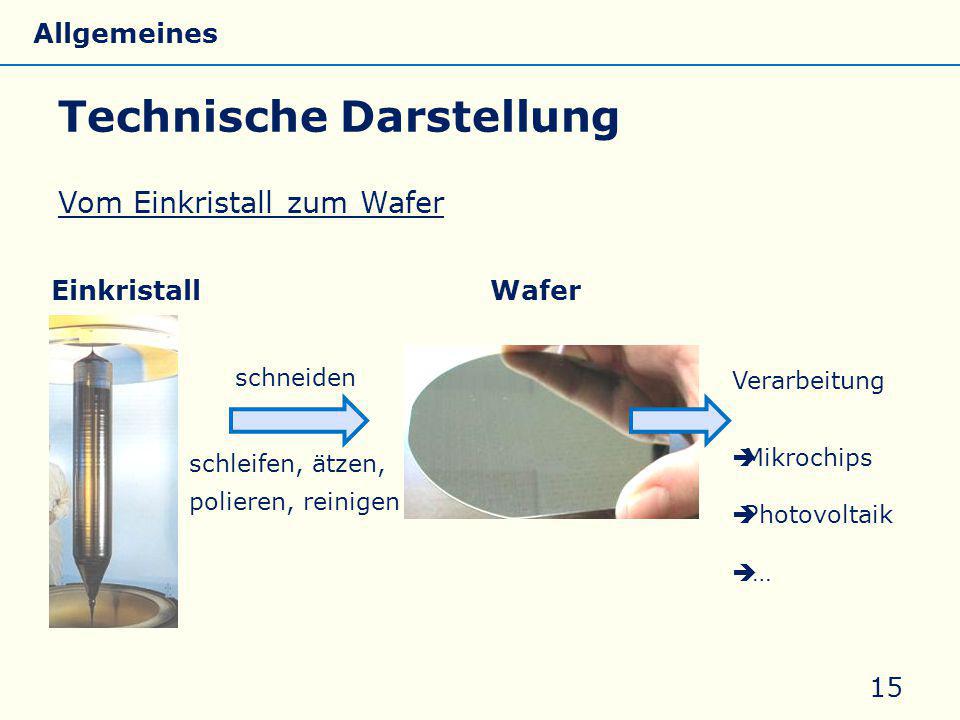 Allgemeines

Technische Darstellung

Vom Einkristall zum Wafer

Einkristall

Wafer

schneiden

schleifen, ätzen, polieren, reinigen

Verarbeitung

➔Mikrochips

➔Photovoltaik

➔…

15